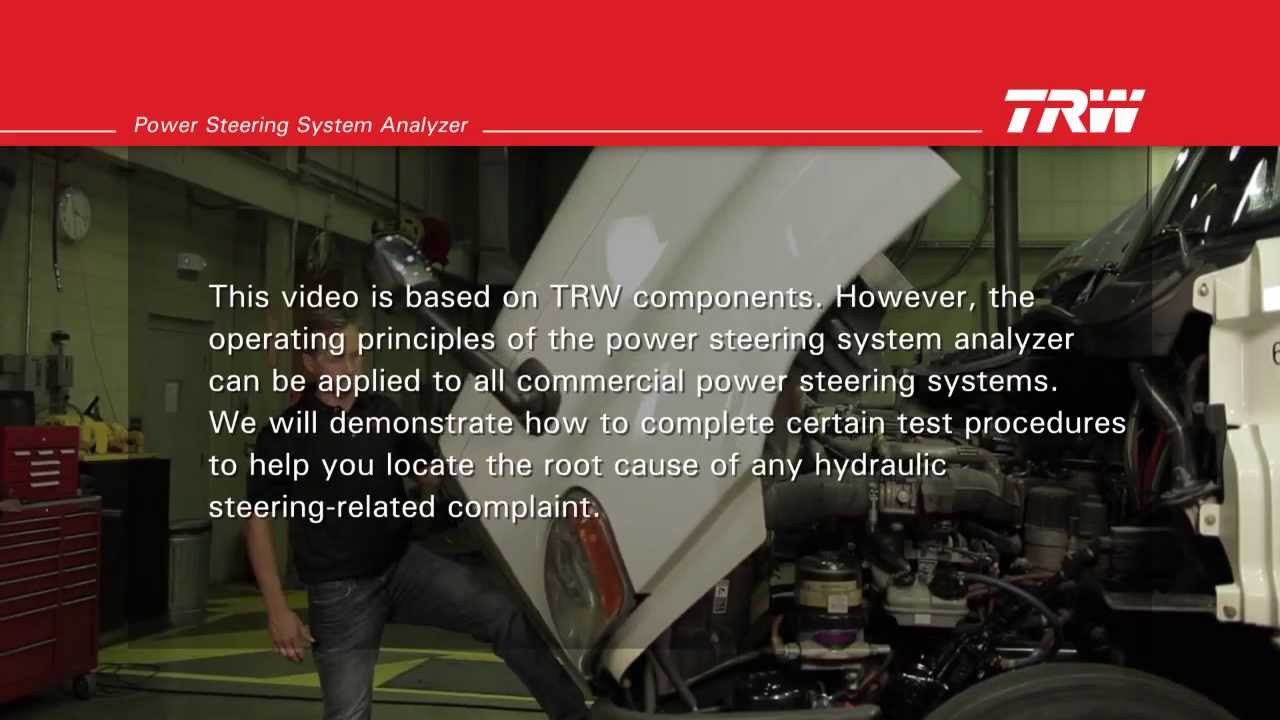 Power Steering System Analyzer

TRW

This video is based on TRW components. However, the operating principles of the power steering system analyzer can be applied to all commercial power steering systems. We will demonstrate how to complete certain test procedures to help you locate the root cause of any hydraulic steering-related complaint.